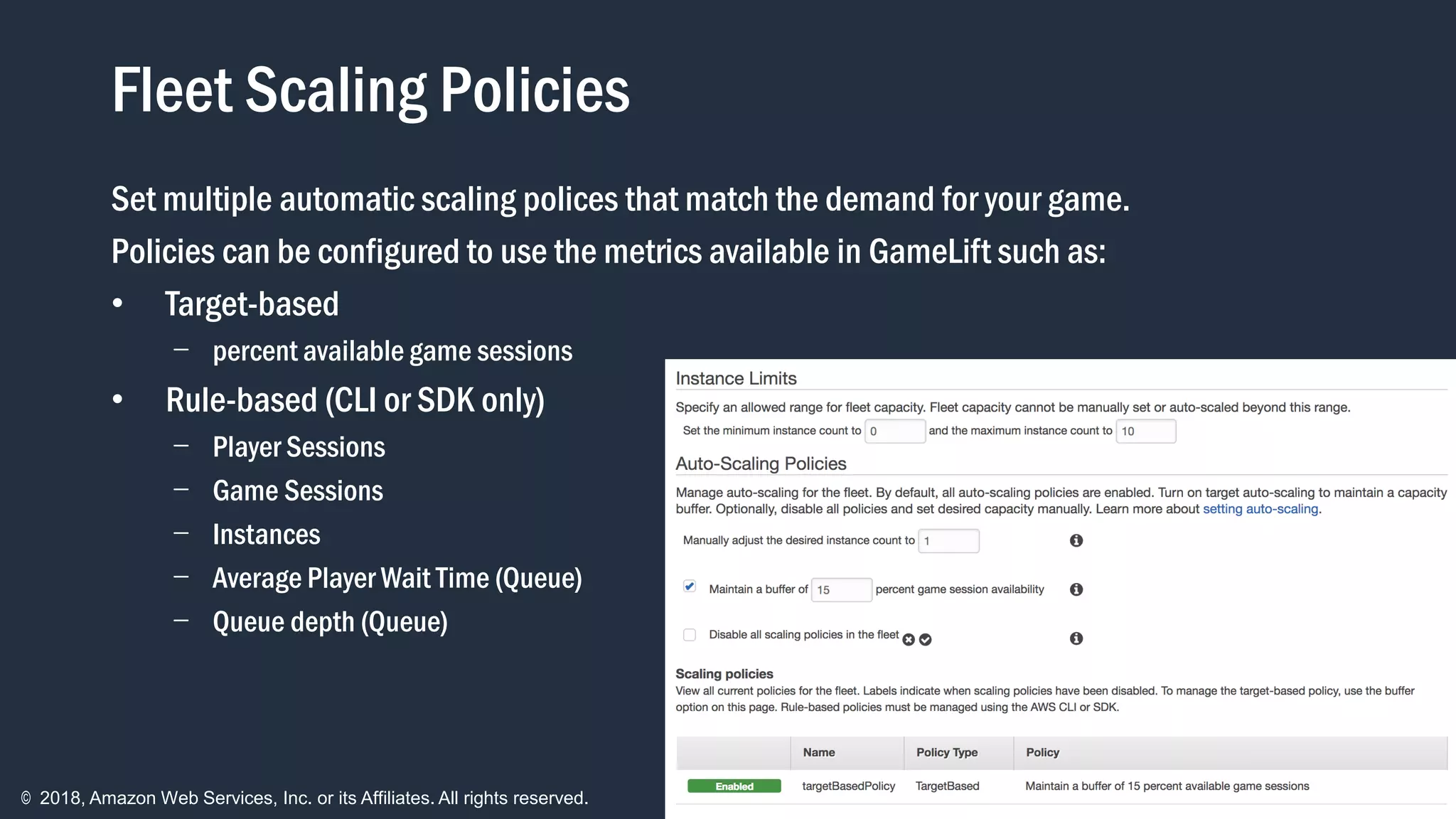 Fleet Scaling Policies

Set multiple automatic scaling polices that match the demand for your game.

Policies can be configured to use the metrics available in GameLift such as:

• Target-based
  – percent available game sessions
• Rule-based (CLI or SDK only)
  – Player Sessions
  – Game Sessions
  – Instances
  – Average Player Wait Time (Queue)
  – Queue depth (Queue)

Instance Limits

Specify an allowed range for fleet capacity. Fleet capacity cannot be manually set or auto-scaled beyond this range.

Set the minimum instance count to 0 and the maximum instance count to 10

Auto-Scaling Policies

Manage auto-scaling for the fleet. By default, all auto-scaling policies are enabled. Turn on target auto-scaling to maintain a capacity buffer. Optionally, disable all policies and set desired capacity manually. Learn more about setting auto-scaling.

Manually adjust the desired instance count to 1

Maintain a buffer of 15 percent game session availability

Disable all scaling policies in the fleet

Scaling policies

View all current policies for the fleet. Labels indicate when scaling policies have been disabled. To manage the target-based policy, use the buffer option on this page. Rule-based policies must be managed using the AWS CLI or SDK.

| | Name | Policy Type | Policy |
|---|---|---|---|
| Enabled | targetBasedPolicy | TargetBased | Maintain a buffer of 15 percent available game sessions |

© 2018, Amazon Web Services, Inc. or its Affiliates. All rights reserved.